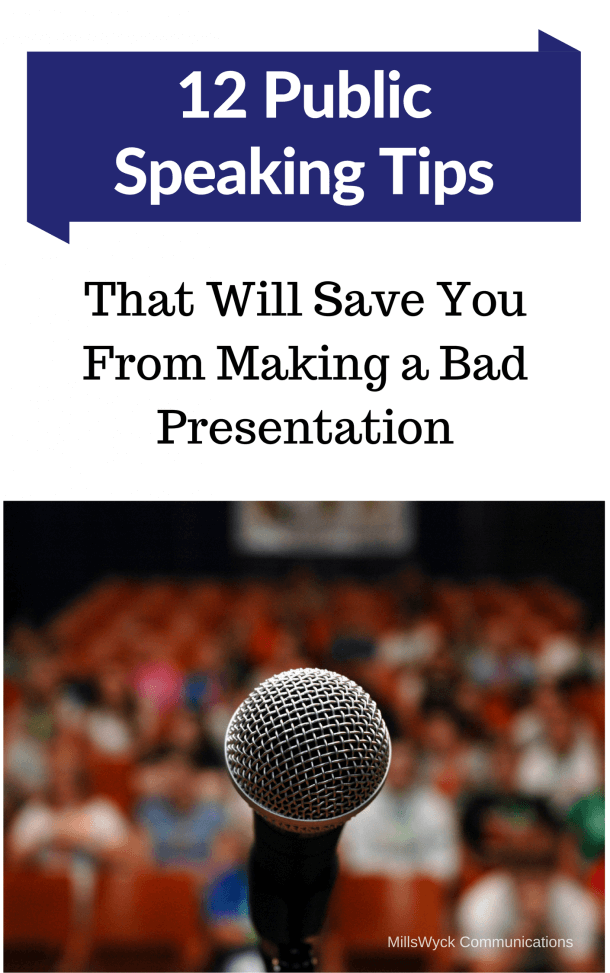 12 Public Speaking Tips

That Will Save You From Making a Bad Presentation

MillsWyck Communications